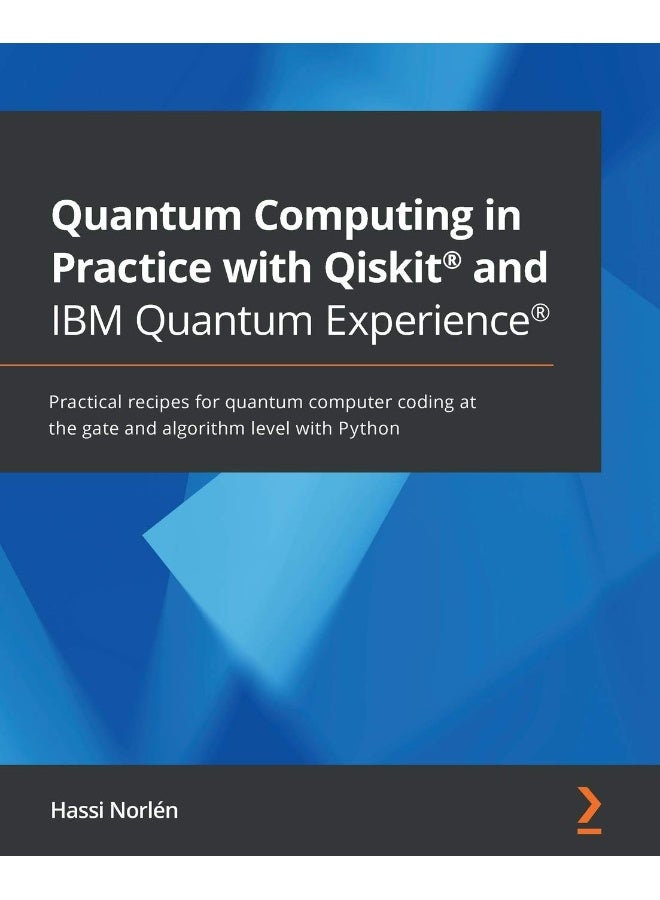 Quantum Computing in Practice with Qiskit® and IBM Quantum Experience®

Practical recipes for quantum computer coding at the gate and algorithm level with Python

Hassi Norlén